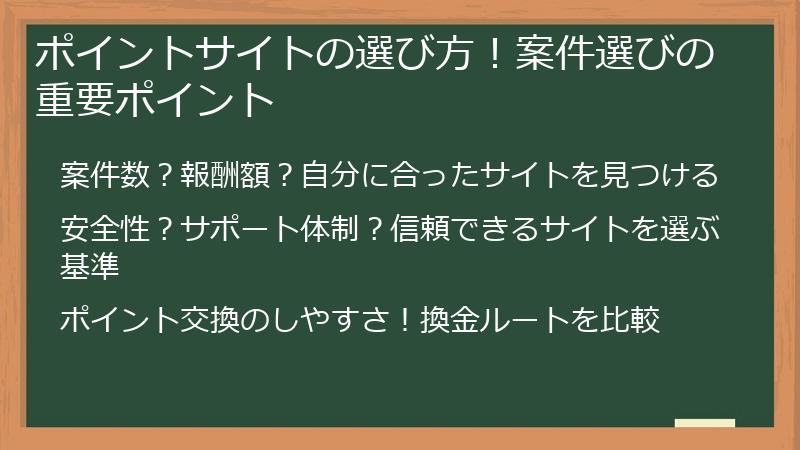 ポイントサイトの選び方！案件選びの重要ポイント

案件数？報酬額？自分に合ったサイトを見つける

安全性？サポート体制？信頼できるサイトを選ぶ基準

ポイント交換のしやすさ！換金ルートを比較